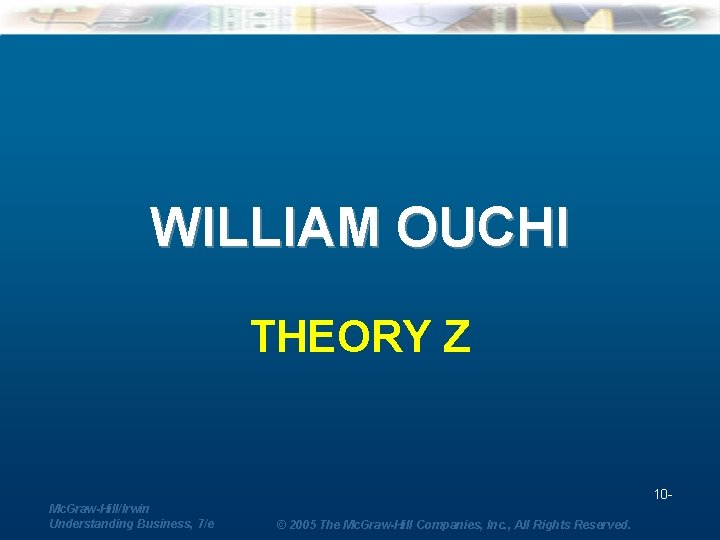 WILLIAM OUCHI

THEORY Z

10-

McGraw-Hill/Irwin
Understanding Business, 7/e

© 2005 The McGraw-Hill Companies, Inc., All Rights Reserved.